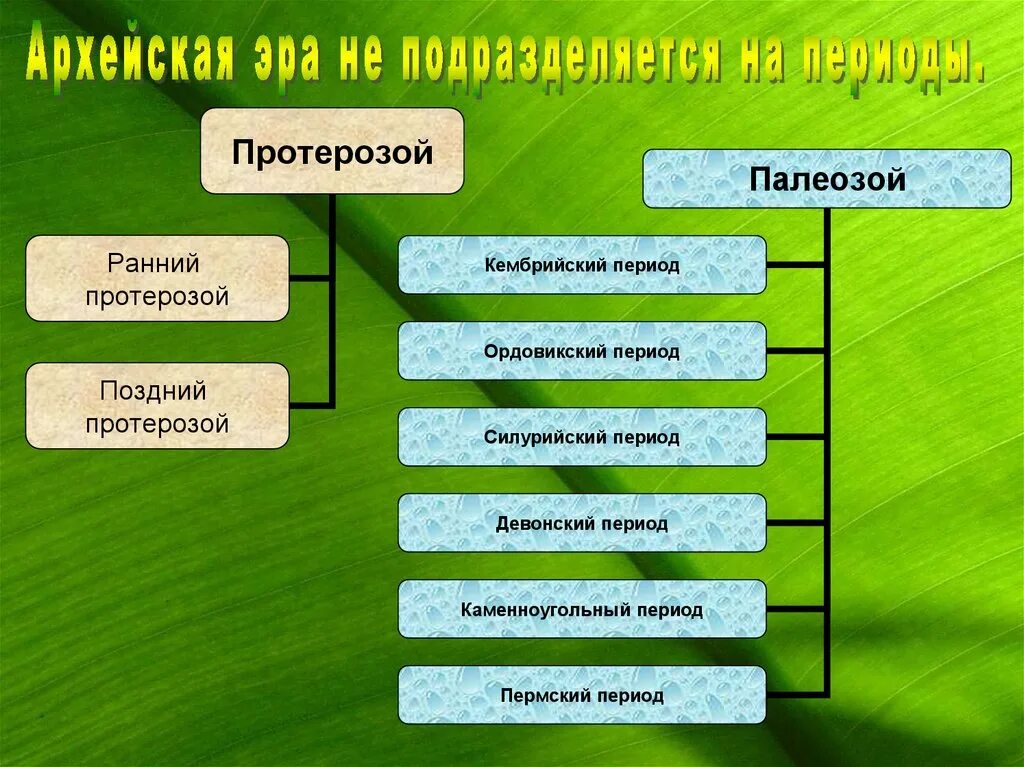 Архейская эра не подразделяется на периоды.

Протерозой

Ранний протерозой

Поздний протерозой

Палеозой

Кембрийский период

Ордовикский период

Силурийский период

Девонский период

Каменноугольный период

Пермский период